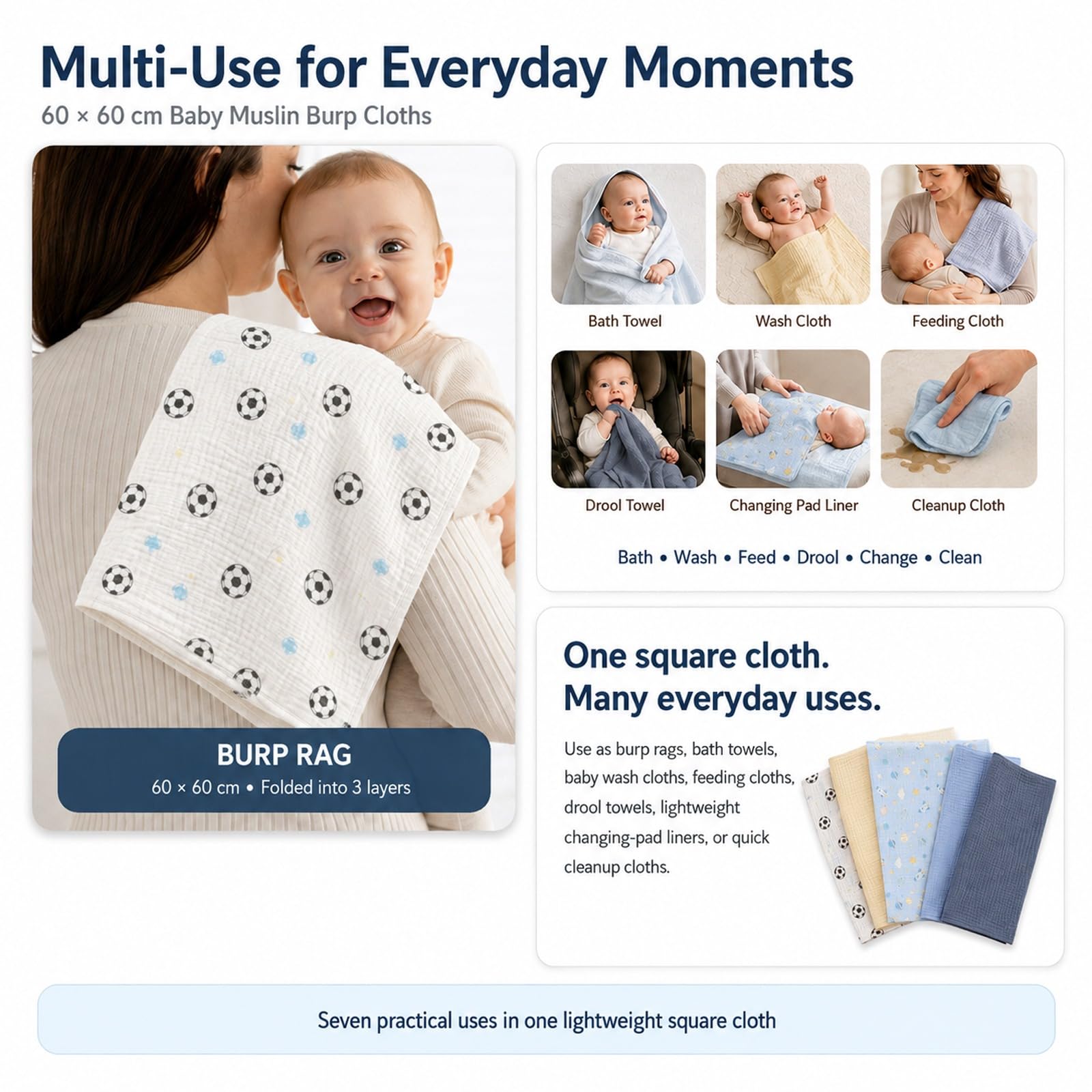 Multi-Use for Everyday Moments

60 × 60 cm Baby Muslin Burp Cloths

BURP RAG
60 × 60 cm • Folded into 3 layers

Bath Towel
Wash Cloth
Feeding Cloth
Drool Towel
Changing Pad Liner
Cleanup Cloth

Bath • Wash • Feed • Drool • Change • Clean

One square cloth.
Many everyday uses.

Use as burp rags, bath towels, baby wash cloths, feeding cloths, drool towels, lightweight changing-pad liners, or quick cleanup cloths.

Seven practical uses in one lightweight square cloth